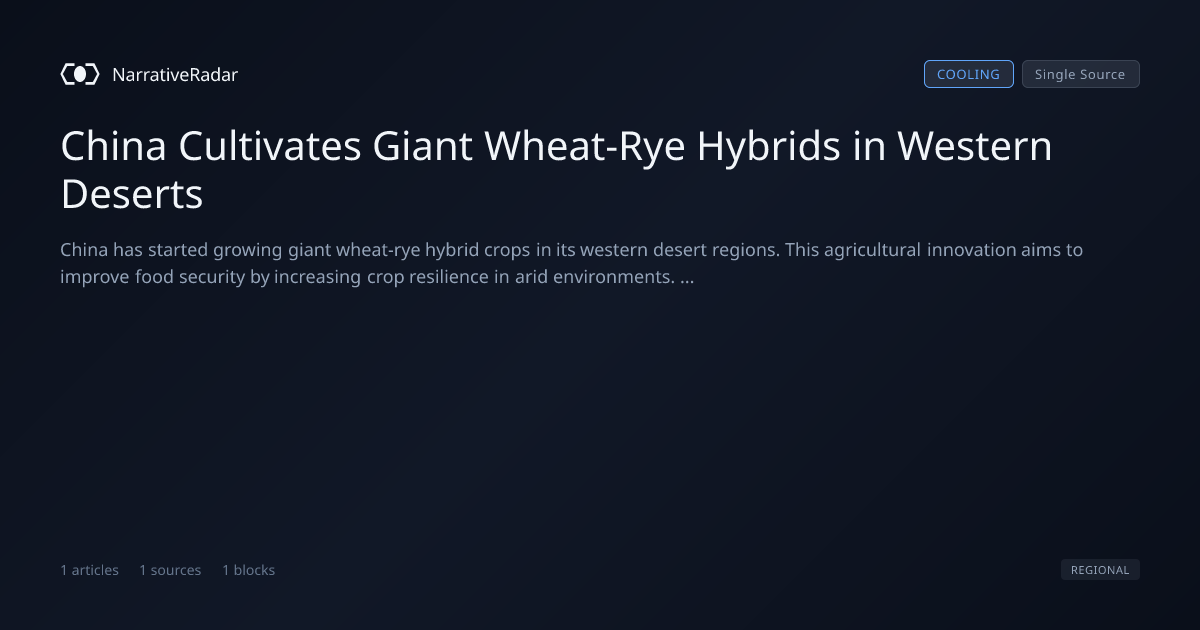 NarrativeRadar

COOLING

Single Source

China Cultivates Giant Wheat-Rye Hybrids in Western Deserts

China has started growing giant wheat-rye hybrid crops in its western desert regions. This agricultural innovation aims to improve food security by increasing crop resilience in arid environments. ...

1 articles 1 sources 1 blocks

REGIONAL